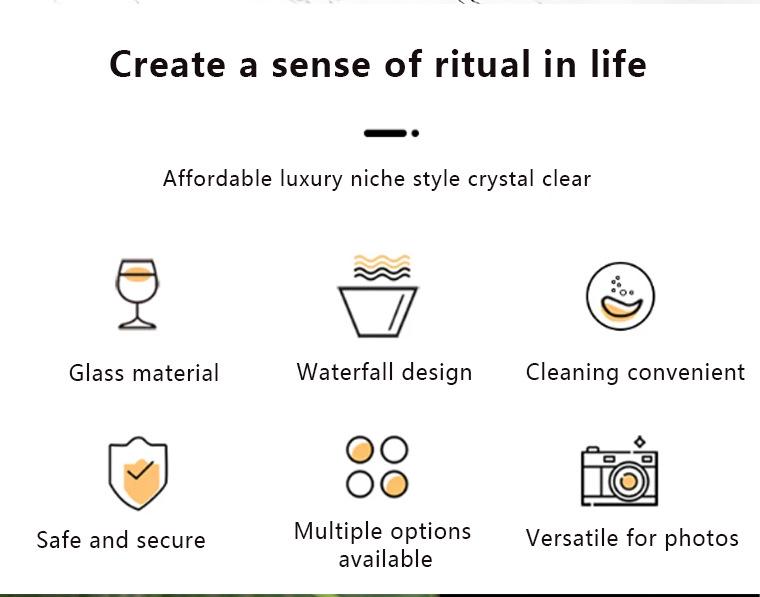 Create a sense of ritual in life

Affordable luxury niche style crystal clear

Glass material

Waterfall design

Cleaning convenient

Safe and secure

Multiple options available

Versatile for photos